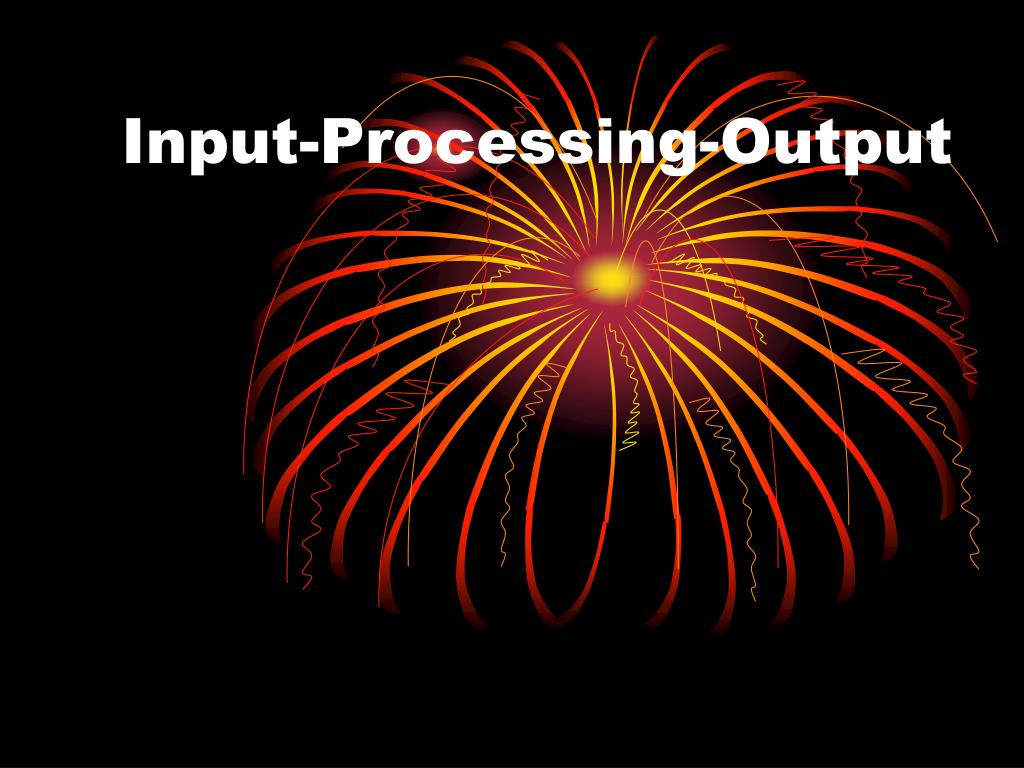 Input-Processing-Output